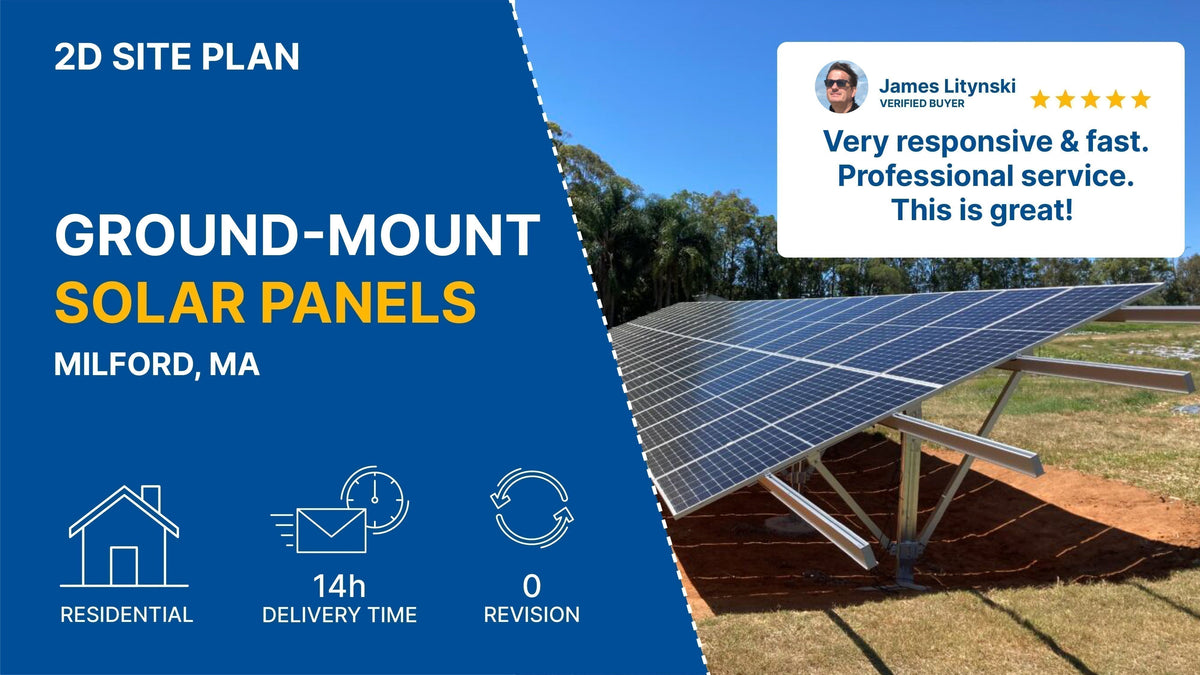 2D SITE PLAN

GROUND-MOUNT
SOLAR PANELS
MILFORD, MA

RESIDENTIAL

14h
DELIVERY TIME

0
REVISION

James Litynski
VERIFIED BUYER

Very responsive & fast. Professional service. This is great!